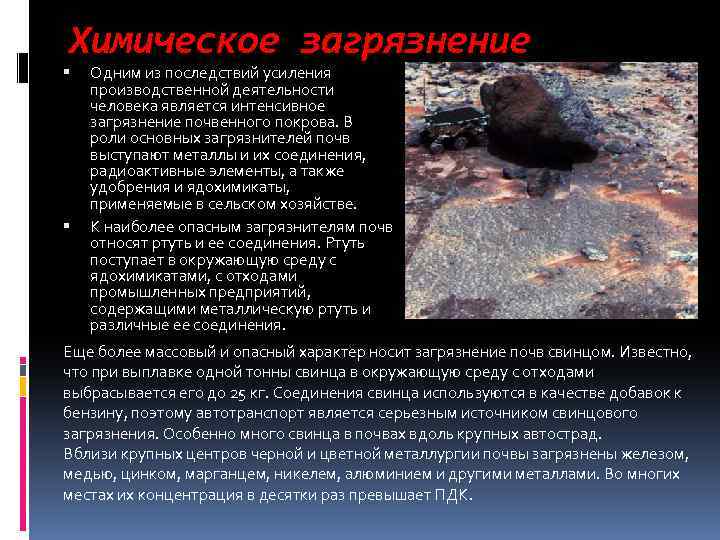 Химическое загрязнение

▪ Одним из последствий усиления производственной деятельности человека является интенсивное загрязнение почвенного покрова. В роли основных загрязнителей почв выступают металлы и их соединения, радиоактивные элементы, а также удобрения и ядохимикаты, применяемые в сельском хозяйстве.

▪ К наиболее опасным загрязнителям почв относят ртуть и ее соединения. Ртуть поступает в окружающую среду с ядохимикатами, с отходами промышленных предприятий, содержащими металлическую ртуть и различные ее соединения.

Еще более массовый и опасный характер носит загрязнение почв свинцом. Известно, что при выплавке одной тонны свинца в окружающую среду с отходами выбрасывается его до 25 кг. Соединения свинца используются в качестве добавок к бензину, поэтому автотранспорт является серьезным источником свинцового загрязнения. Особенно много свинца в почвах вдоль крупных автострад.
Вблизи крупных центров черной и цветной металлургии почвы загрязнены железом, медью, цинком, марганцем, никелем, алюминием и другими металлами. Во многих местах их концентрация в десятки раз превышает ПДК.